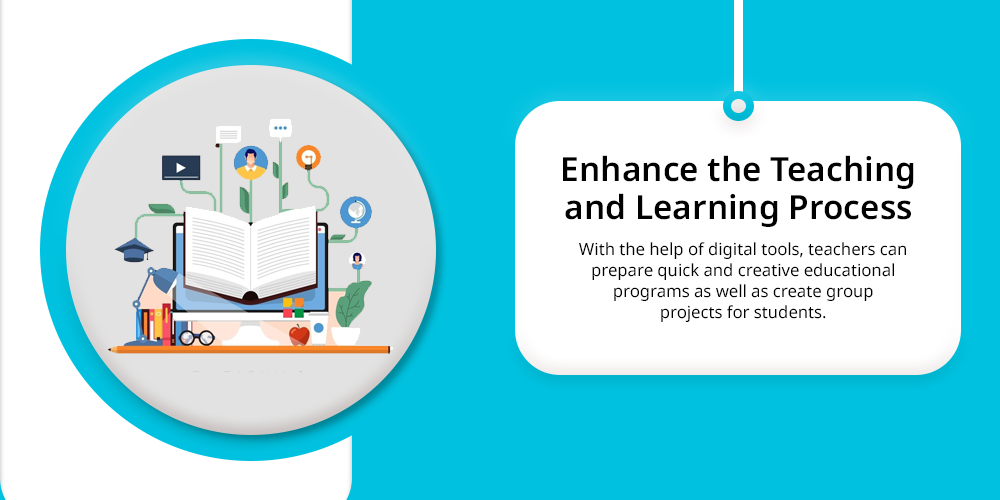 Enhance the Teaching and Learning Process

With the help of digital tools, teachers can prepare quick and creative educational programs as well as create group projects for students.